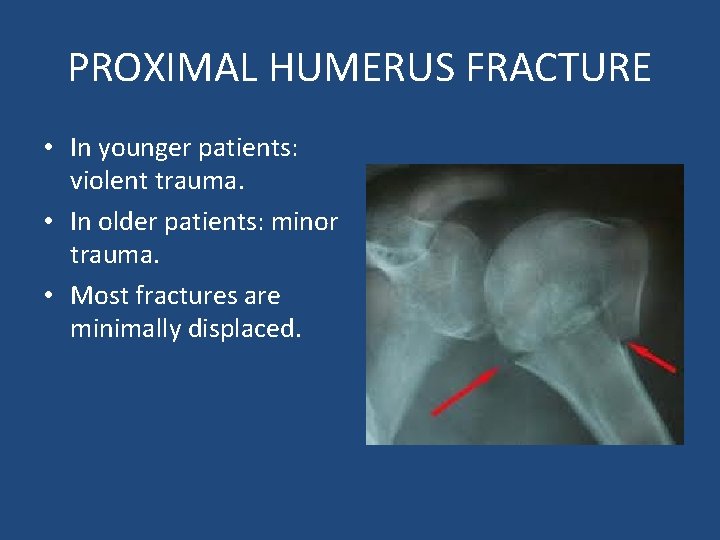 PROXIMAL HUMERUS FRACTURE

• In younger patients: violent trauma.
• In older patients: minor trauma.
• Most fractures are minimally displaced.